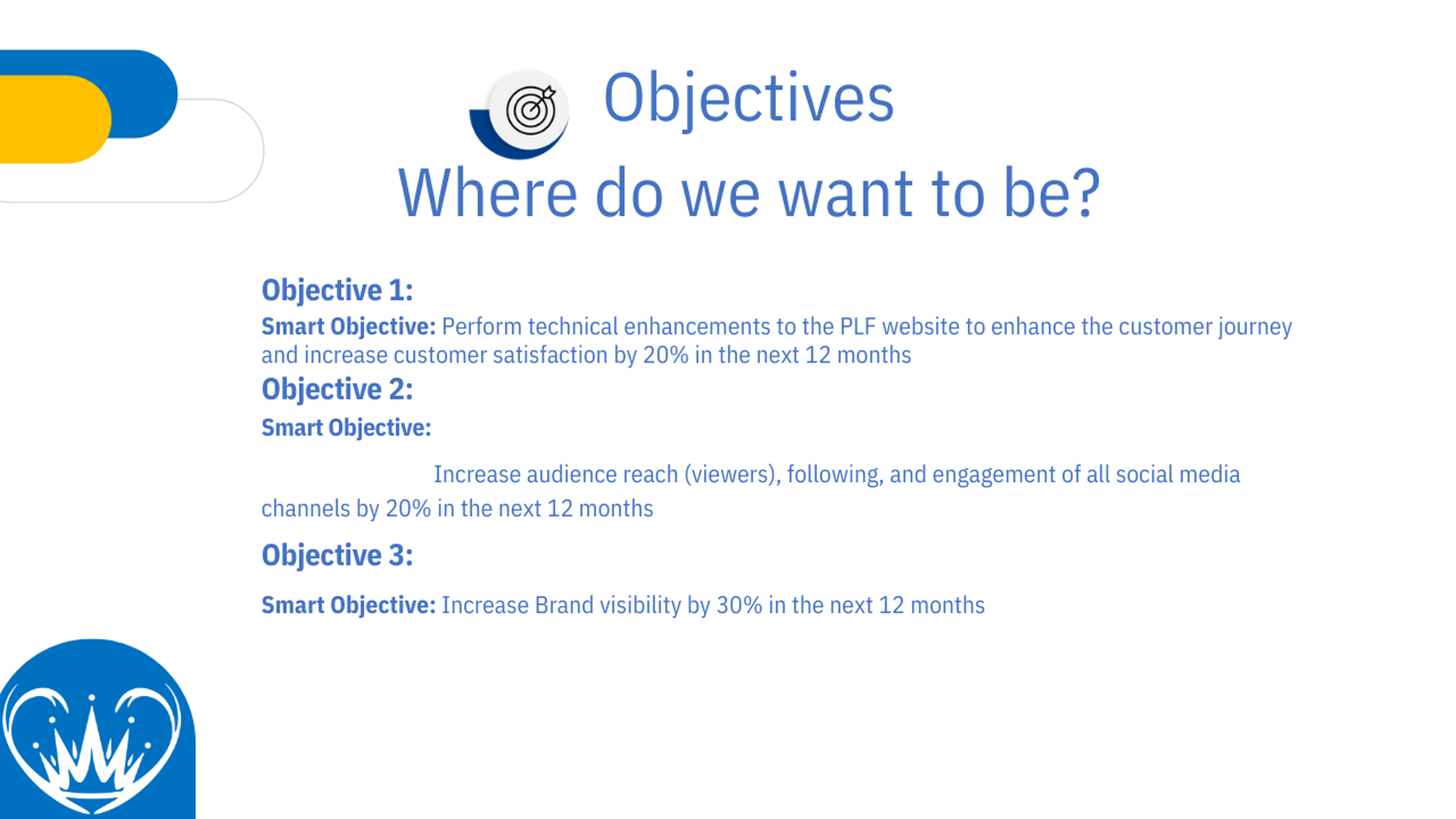 Objectives
Where do we want to be?

Objective 1:

Smart Objective: Perform technical enhancements to the PLF website to enhance the customer journey and increase customer satisfaction by 20% in the next 12 months

Objective 2:

Smart Objective:

Increase audience reach (viewers), following, and engagement of all social media channels by 20% in the next 12 months

Objective 3:

Smart Objective: Increase Brand visibility by 30% in the next 12 months